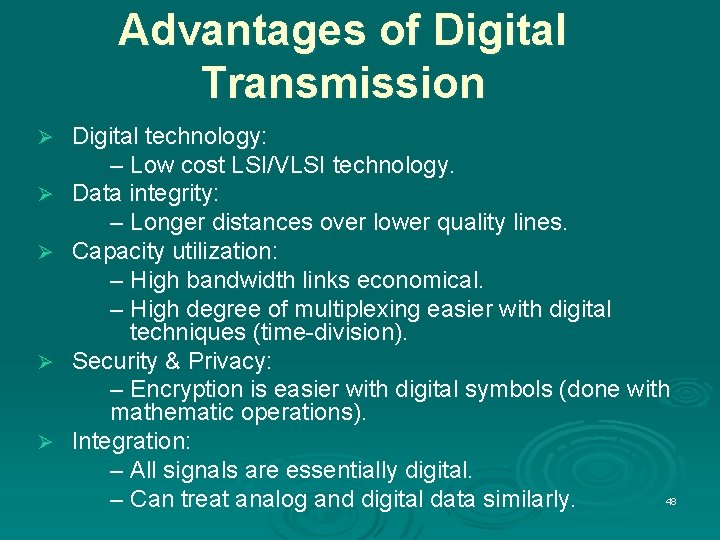 Advantages of Digital Transmission

➢ Digital technology:
– Low cost LSI/VLSI technology.
➢ Data integrity:
– Longer distances over lower quality lines.
➢ Capacity utilization:
– High bandwidth links economical.
– High degree of multiplexing easier with digital techniques (time-division).
➢ Security & Privacy:
– Encryption is easier with digital symbols (done with mathematic operations).
➢ Integration:
– All signals are essentially digital.
– Can treat analog and digital data similarly.

48